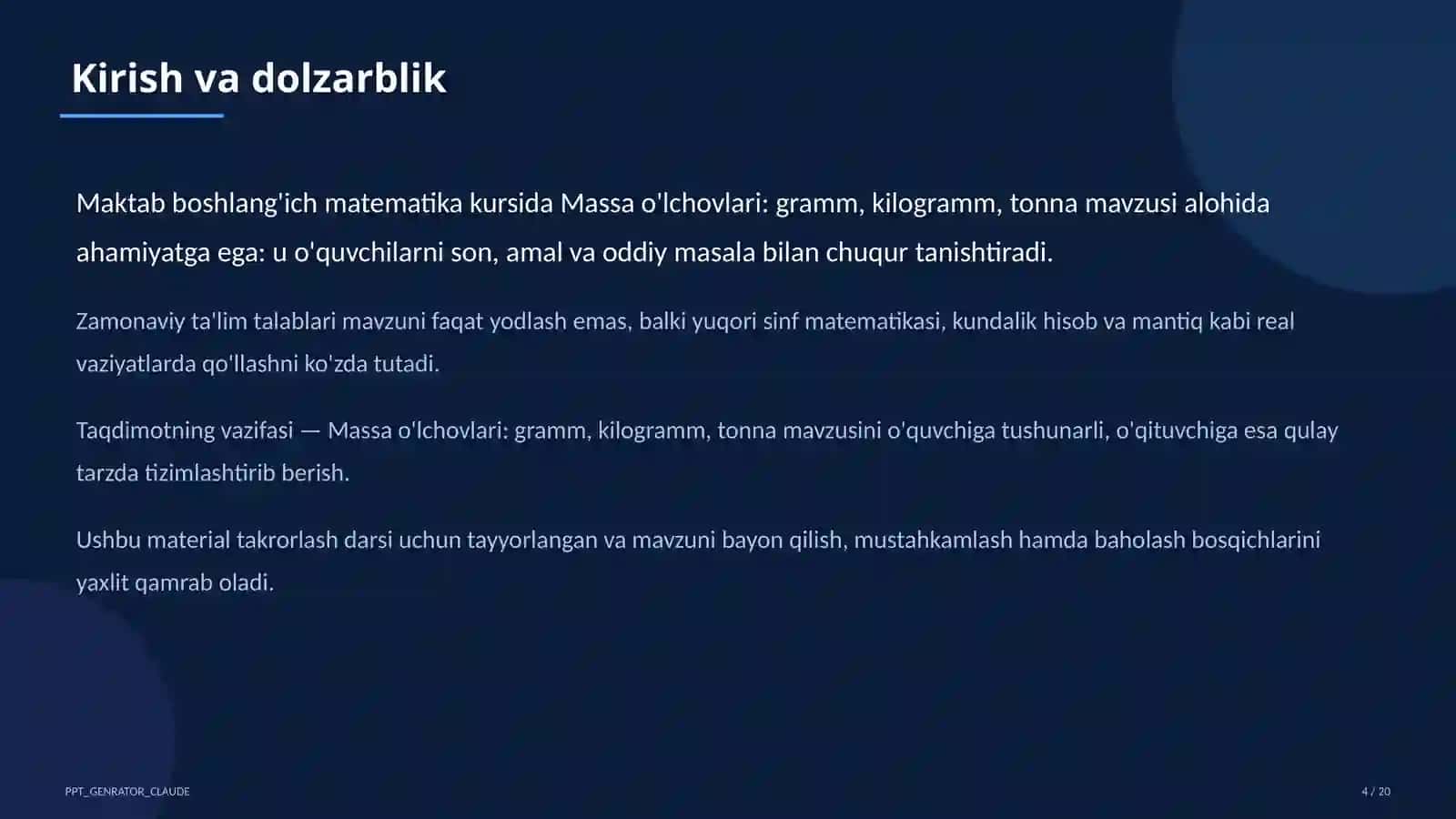 Kirish va dolzarblik

Maktab boshlang'ich matematika kursida Massa o'lchovlari: gramm, kilogramm, tonna mavzusi alohida ahamiyatga ega: u o'quvchilarni son, amal va oddiy masala bilan chuqur tanishtiradi.

Zamonaviy ta'lim talablari mavzuni faqat yodlash emas, balki yuqori sinf matematikasi, kundalik hisob va mantiq kabi real vaziyatlarda qo'llashni ko'zda tutadi.

Taqdimotning vazifasi — Massa o'lchovlari: gramm, kilogramm, tonna mavzusini o'quvchiga tushunarli, o'qituvchiga esa qulay tarzda tizimlashtirib berish.

Ushbu material takrorlash darsi uchun tayyorlangan va mavzuni bayon qilish, mustahkamlash hamda baholash bosqichlarini yaxlit qamrab oladi.

PPT_GENRATOR_CLAUDE

4 / 20